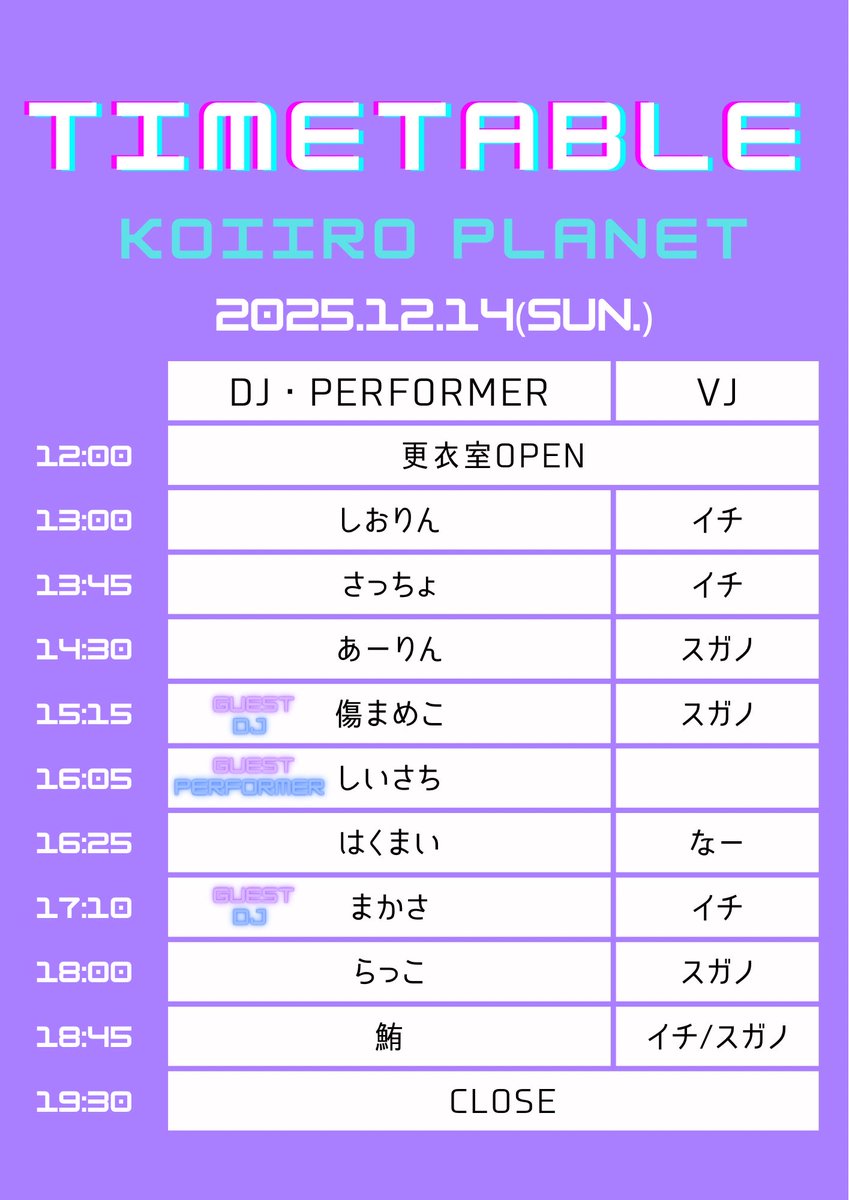 TIMETABLE

KOIIRO PLANET

2025.12.14(SUN.)

| | DJ・PERFORMER | VJ |
|---|---|---|
| 12:00 | 更衣室OPEN | |
| 13:00 | しおりん | イチ |
| 13:45 | さっちょ | イチ |
| 14:30 | あーりん | スガノ |
| 15:15 | GUEST DJ 傷まめこ | スガノ |
| 16:05 | GUEST PERFORMER しいさち | |
| 16:25 | はくまい | なー |
| 17:10 | GUEST DJ まかさ | イチ |
| 18:00 | らっこ | スガノ |
| 18:45 | 鮪 | イチ/スガノ |
| 19:30 | CLOSE | |